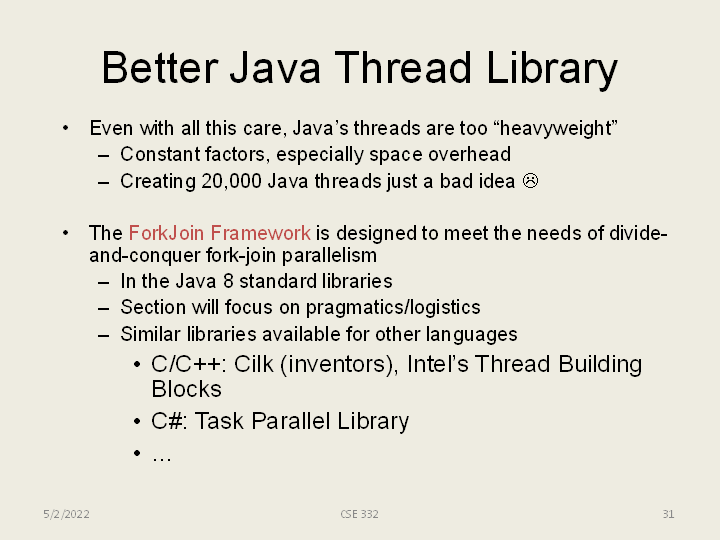 Better Java Thread Library

• Even with all this care, Java's threads are too "heavyweight"
– Constant factors, especially space overhead
– Creating 20,000 Java threads just a bad idea ☹

• The ForkJoin Framework is designed to meet the needs of divide-and-conquer fork-join parallelism
– In the Java 8 standard libraries
– Section will focus on pragmatics/logistics
– Similar libraries available for other languages
• C/C++: Cilk (inventors), Intel's Thread Building Blocks
• C#: Task Parallel Library
• …

5/2/2022
CSE 332
31